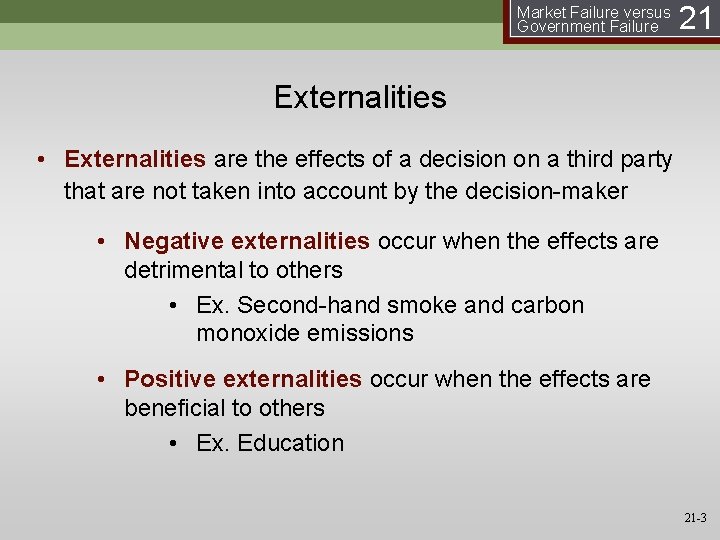 Market Failure versus Government Failure 21

Externalities

• Externalities are the effects of a decision on a third party that are not taken into account by the decision-maker

• Negative externalities occur when the effects are detrimental to others

• Ex. Second-hand smoke and carbon monoxide emissions

• Positive externalities occur when the effects are beneficial to others

• Ex. Education

21-3